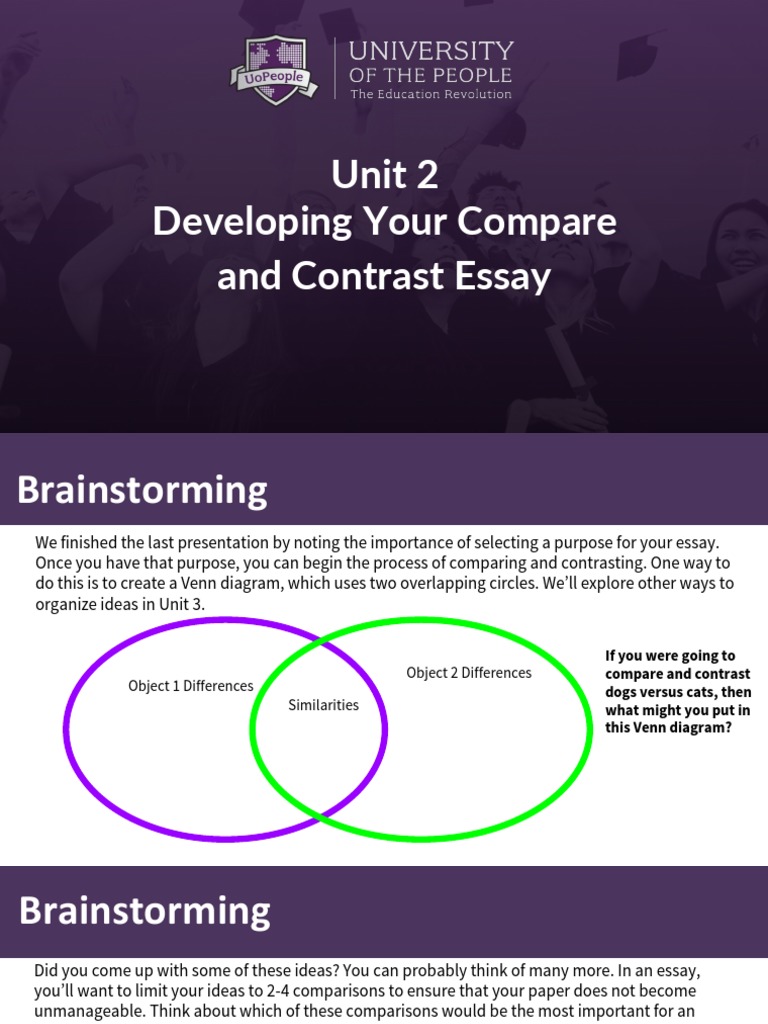 UoPeople

UNIVERSITY
OF THE PEOPLE
The Education Revolution

Unit 2
Developing Your Compare and Contrast Essay

Brainstorming

We finished the last presentation by noting the importance of selecting a purpose for your essay. Once you have that purpose, you can begin the process of comparing and contrasting. One way to do this is to create a Venn diagram, which uses two overlapping circles. We'll explore other ways to organize ideas in Unit 3.

Object 1 Differences

Similarities

Object 2 Differences

If you were going to compare and contrast dogs versus cats, then what might you put in this Venn diagram?

Brainstorming

Did you come up with some of these ideas? You can probably think of many more. In an essay, you'll want to limit your ideas to 2-4 comparisons to ensure that your paper does not become unmanageable. Think about which of these comparisons would be the most important for an